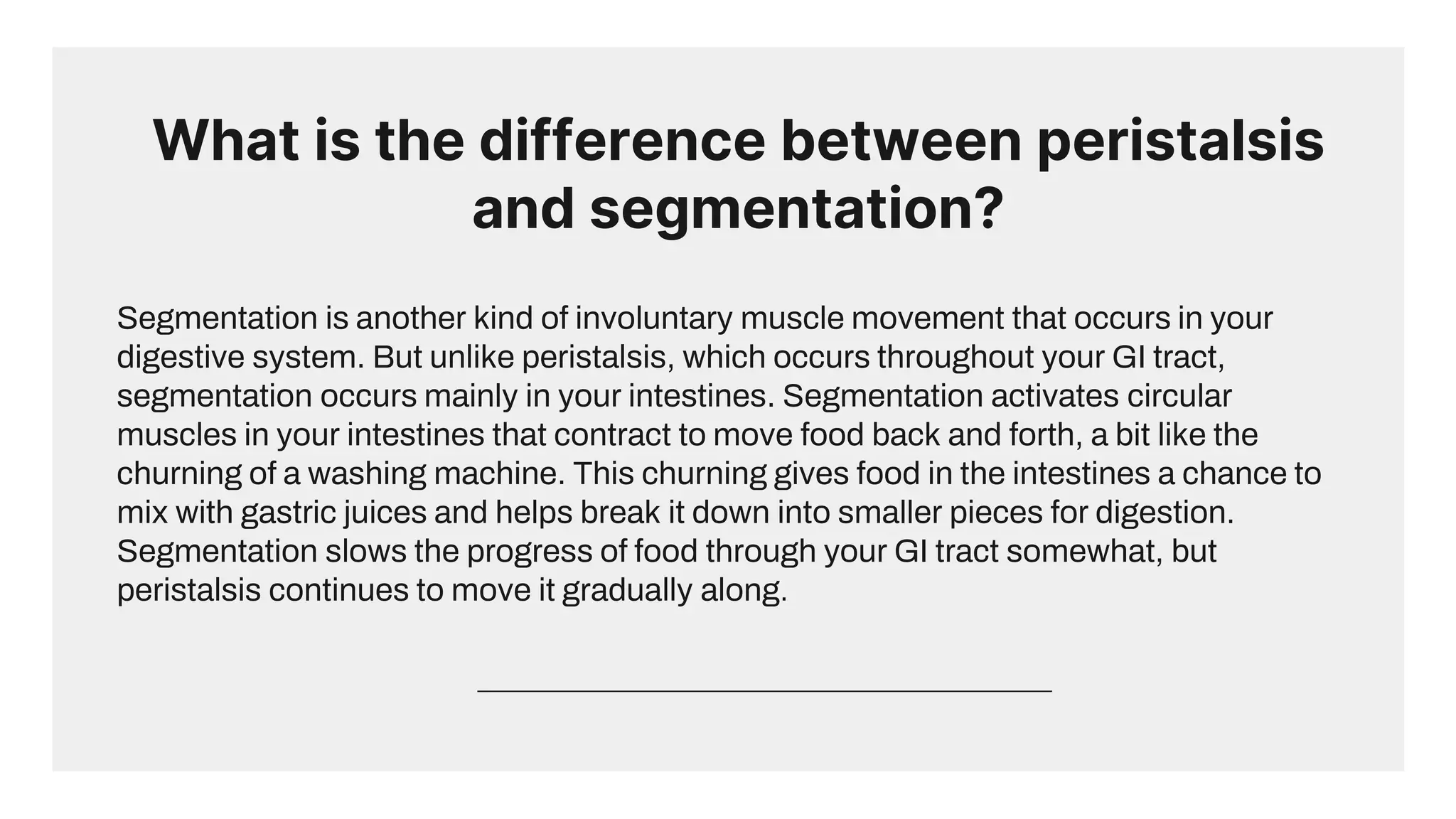 What is the difference between peristalsis and segmentation?

Segmentation is another kind of involuntary muscle movement that occurs in your digestive system. But unlike peristalsis, which occurs throughout your GI tract, segmentation occurs mainly in your intestines. Segmentation activates circular muscles in your intestines that contract to move food back and forth, a bit like the churning of a washing machine. This churning gives food in the intestines a chance to mix with gastric juices and helps break it down into smaller pieces for digestion. Segmentation slows the progress of food through your GI tract somewhat, but peristalsis continues to move it gradually along.